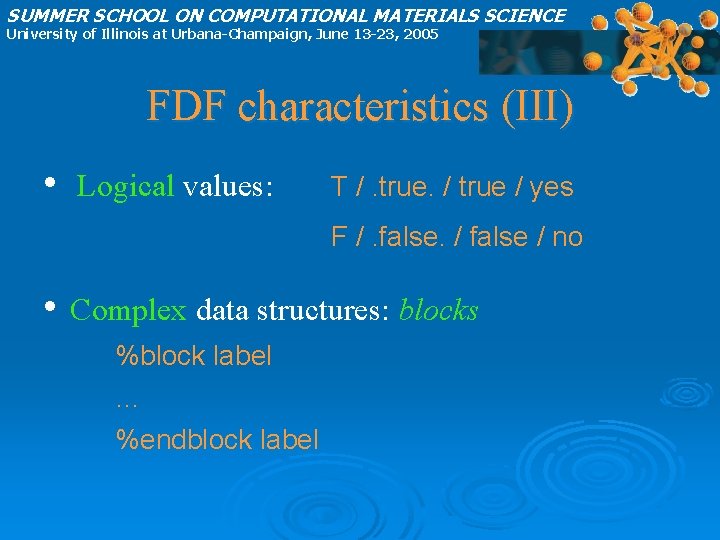 SUMMER SCHOOL ON COMPUTATIONAL MATERIALS SCIENCE
University of Illinois at Urbana-Champaign, June 13-23, 2005

FDF characteristics (III)

• Logical values: T / .true. / true / yes
F / .false. / false / no

• Complex data structures: blocks

%block label

…

%endblock label